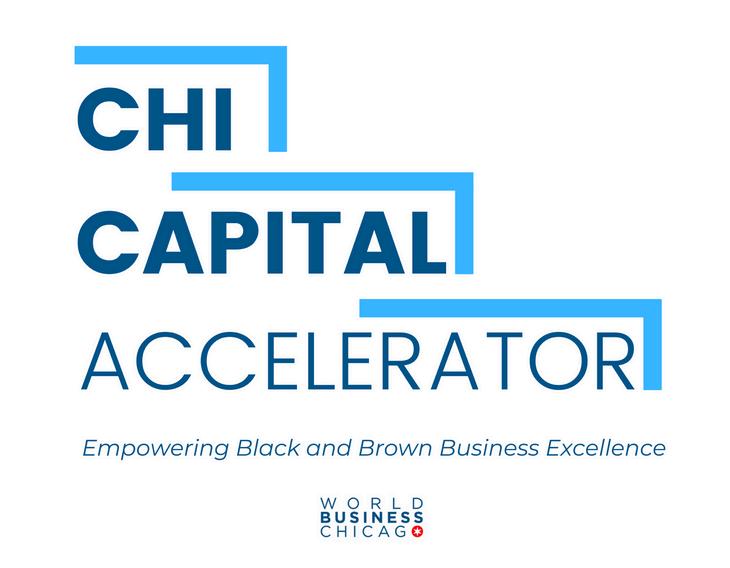 CHI
CAPITAL
ACCELERATOR

Empowering Black and Brown Business Excellence

WORLD
BUSINESS
CHICAGO